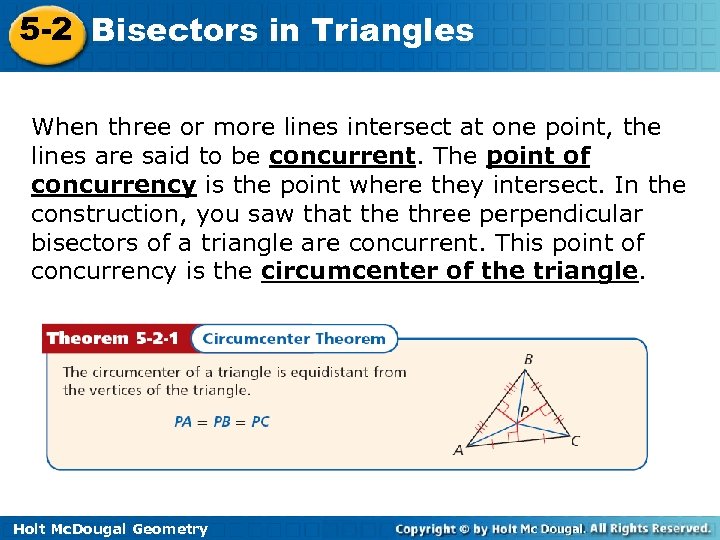 5-2 Bisectors in Triangles

When three or more lines intersect at one point, the lines are said to be concurrent. The point of concurrency is the point where they intersect. In the construction, you saw that the three perpendicular bisectors of a triangle are concurrent. This point of concurrency is the circumcenter of the triangle.

Theorem 5-2-1 Circumcenter Theorem

The circumcenter of a triangle is equidistant from the vertices of the triangle.

$PA = PB = PC$

B

P

A

C

Holt McDougal Geometry

Copyright © by Holt Mc Dougal. All Rights Reserved.